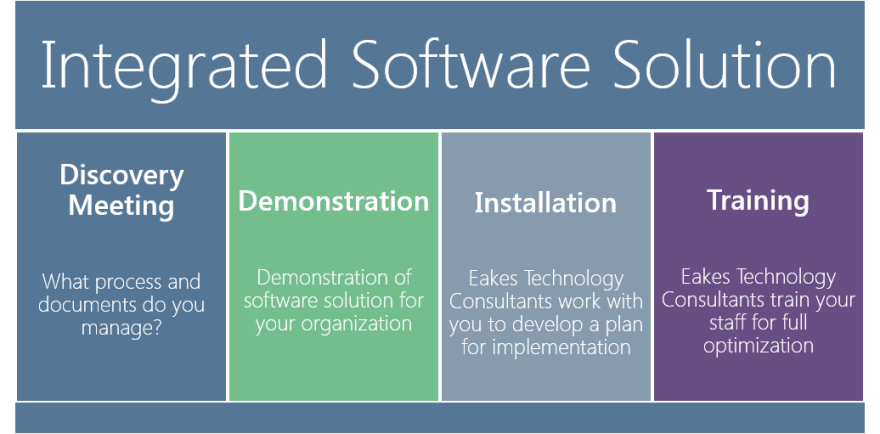 Integrated Software Solution

Discovery Meeting

What process and documents do you manage?

Demonstration

Demonstration of software solution for your organization

Installation

Eakes Technology Consultants work with you to develop a plan for implementation

Training

Eakes Technology Consultants train your staff for full optimization